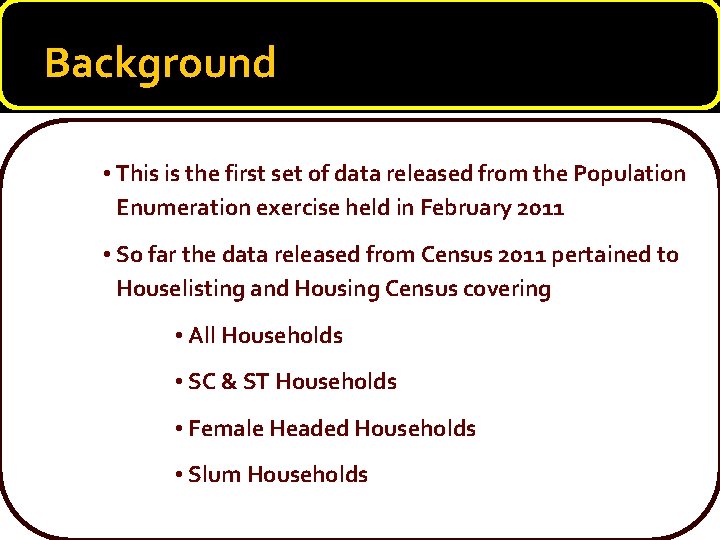 Background

• This is the first set of data released from the Population Enumeration exercise held in February 2011

• So far the data released from Census 2011 pertained to Houselisting and Housing Census covering

• All Households

• SC & ST Households

• Female Headed Households

• Slum Households